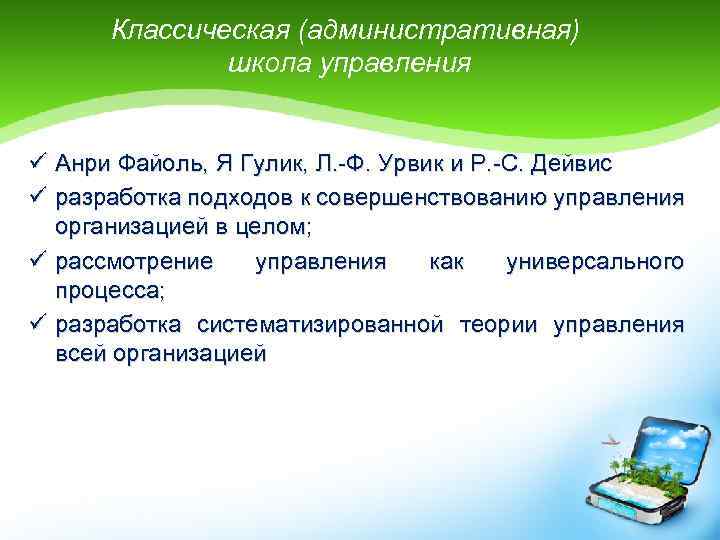 Классическая (административная) школа управления

✓ Анри Файоль, Я Гулик, Л.-Ф. Урвик и Р.-С. Дейвис
✓ разработка подходов к совершенствованию управления организацией в целом;
✓ рассмотрение управления как универсального процесса;
✓ разработка систематизированной теории управления всей организацией